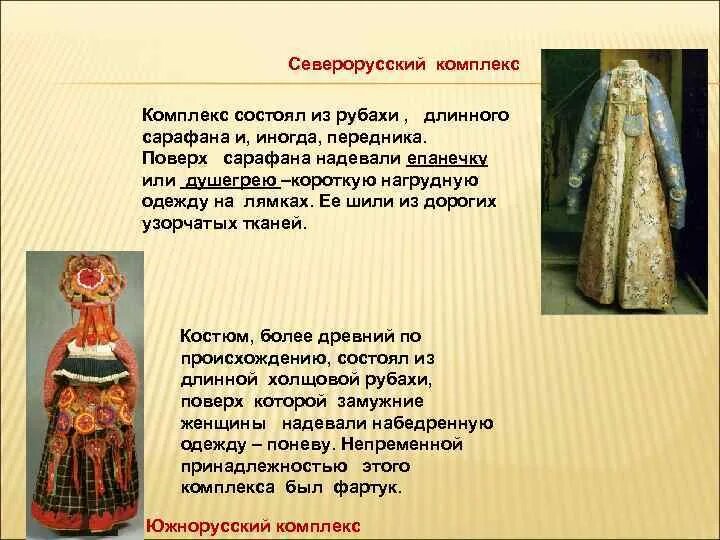 Северорусский комплекс

Комплекс состоял из рубахи , длинного сарафана и, иногда, передника. Поверх сарафана надевали епанечку или душегрею –короткую нагрудную одежду на лямках. Ее шили из дорогих узорчатых тканей.

Костюм, более древний по происхождению, состоял из длинной холщовой рубахи, поверх которой замужние женщины надевали набедренную одежду – поневу. Непременной принадлежностью этого комплекса был фартук.

Южнорусский комплекс